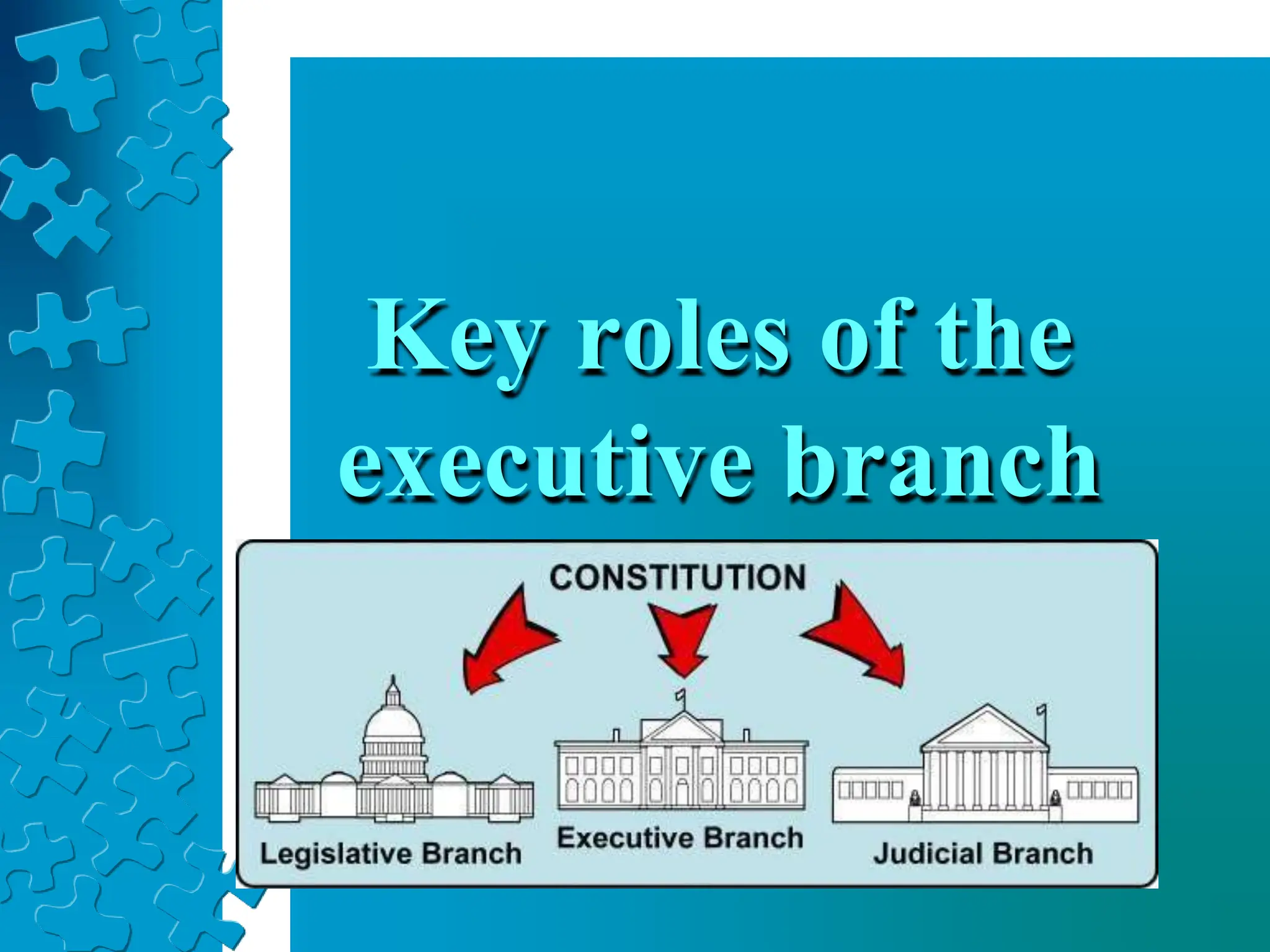 Key roles of the executive branch

CONSTITUTION

Legislative Branch

Executive Branch

Judicial Branch